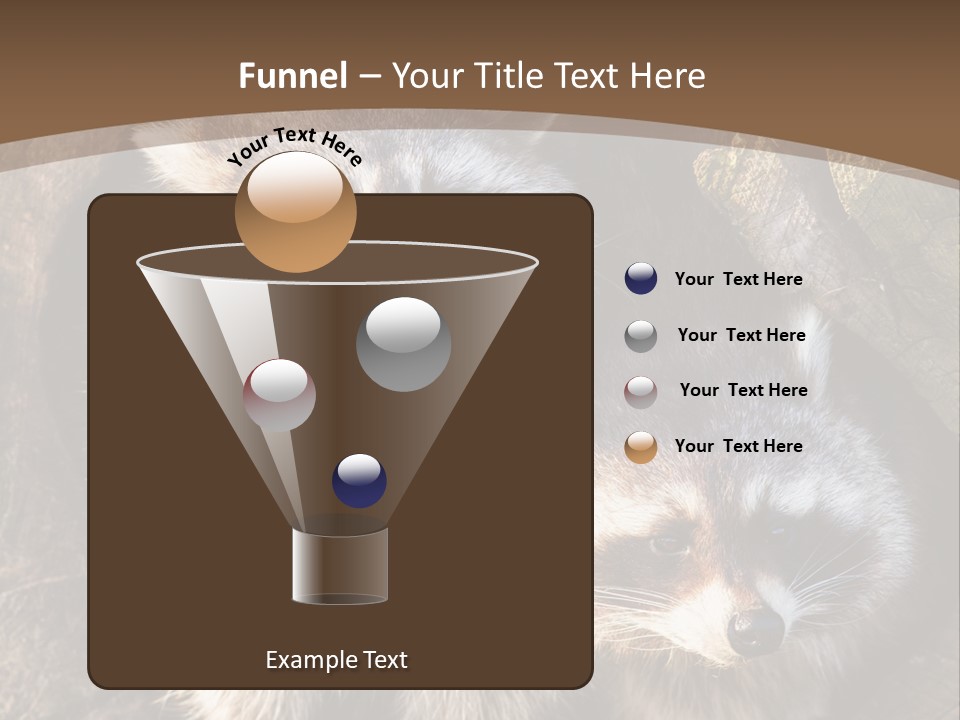 Funnel – Your Title Text Here

Your Text Here

Your Text Here

Your Text Here

Your Text Here

Your Text Here

Example Text